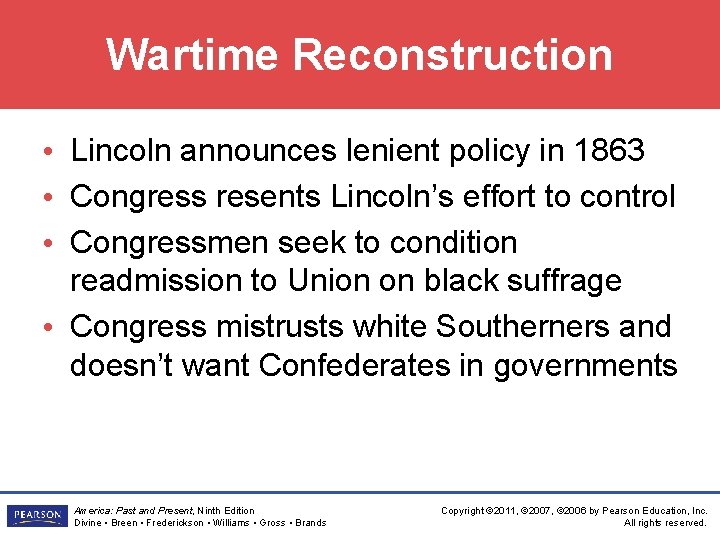 Wartime Reconstruction

• Lincoln announces lenient policy in 1863
• Congress resents Lincoln's effort to control
• Congressmen seek to condition readmission to Union on black suffrage
• Congress mistrusts white Southerners and doesn't want Confederates in governments

PEARSON

America: Past and Present, Ninth Edition
Divine • Breen • Frederickson • Williams • Gross • Brands

Copyright ©2011, ©2007, ©2006 by Pearson Education, Inc.
All rights reserved.